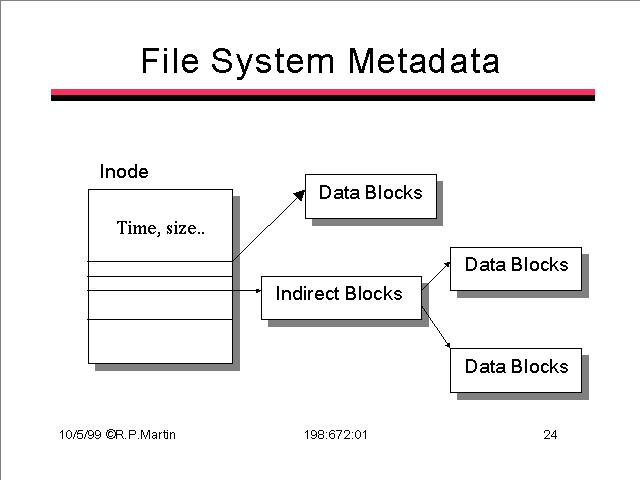 File System Metadata

Inode

Time, size..

Data Blocks

Indirect Blocks

Data Blocks

Data Blocks

10/5/99 ©R.P.Martin

198:672:01

24